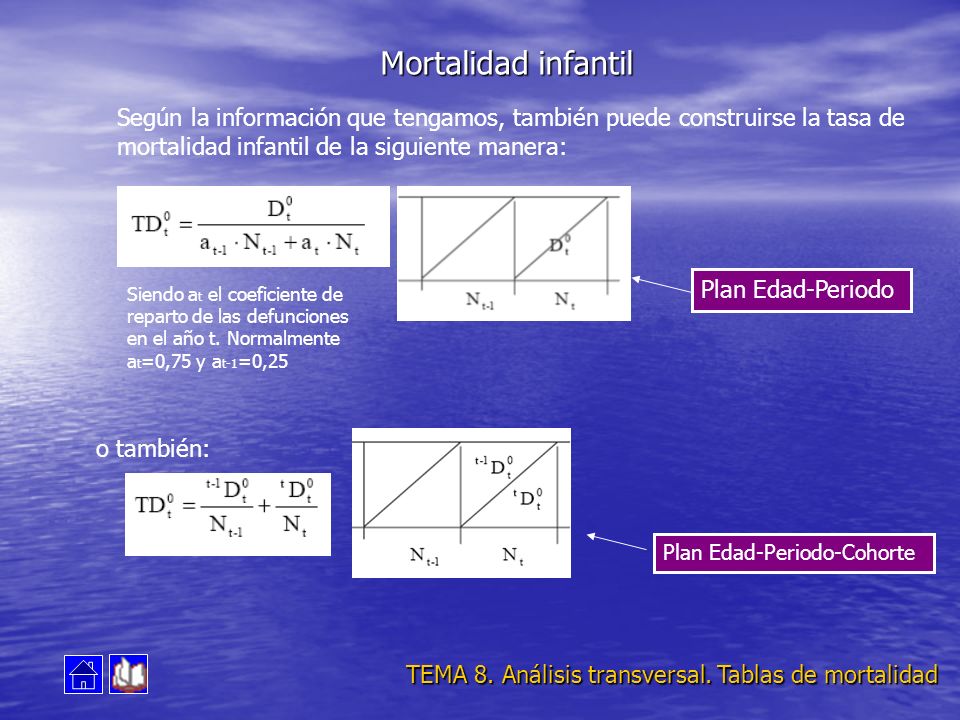 Mortalidad infantil

Según la información que tengamos, también puede construirse la tasa de mortalidad infantil de la siguiente manera:

$TD_t^0 = \frac{D_t^0}{a_{t-1} \cdot N_{t-1} + a_t \cdot N_t}$

$D_t^0$

$N_{t-1}$ $N_t$

Plan Edad-Periodo

Siendo $a_t$ el coeficiente de reparto de las defunciones en el año t. Normalmente $a_t$=0,75 y $a_{t-1}$=0,25

o también:

$TD_t^0 = \frac{{}^{t-1}D_t^0}{N_{t-1}} + \frac{{}^{t}D_t^0}{N_t}$

${}^{t-1}D_t^0$

${}^{t}D_t^0$

$N_{t-1}$ $N_t$

Plan Edad-Periodo-Cohorte

TEMA 8. Análisis transversal. Tablas de mortalidad